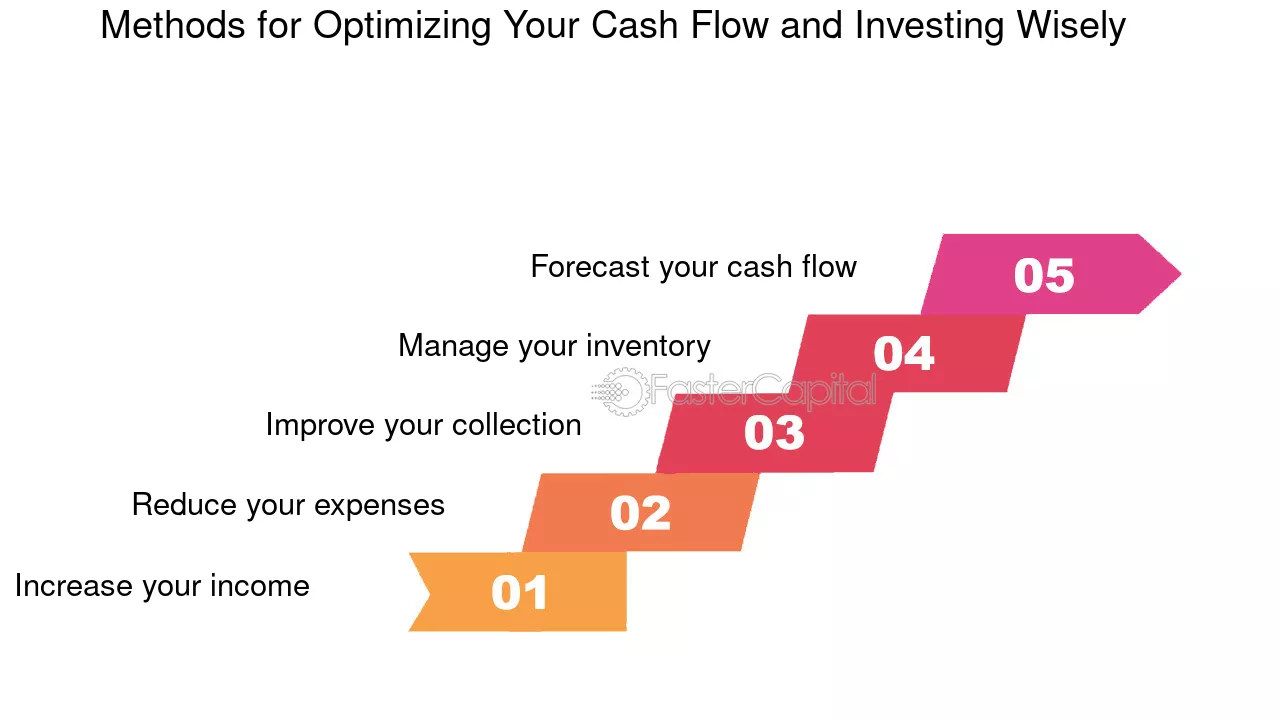 Methods for Optimizing Your Cash Flow and Investing Wisely

Forecast your cash flow
05

Manage your inventory
04

FasterCapital

Improve your collection
03

Reduce your expenses
02

Increase your income
01